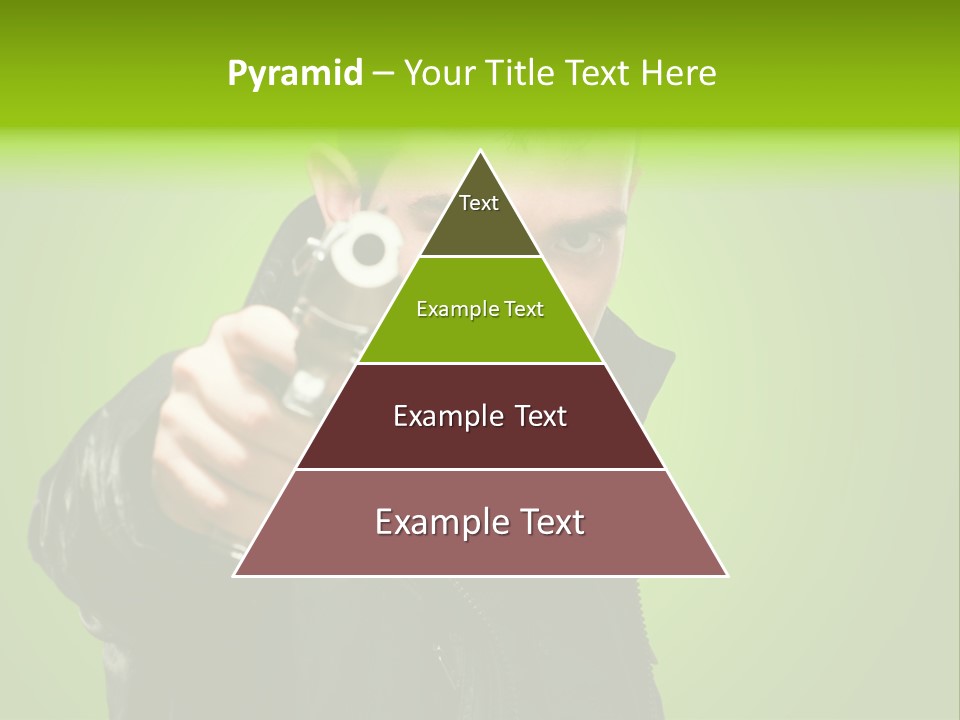 Pyramid – Your Title Text Here

Text

Example Text

Example Text

Example Text